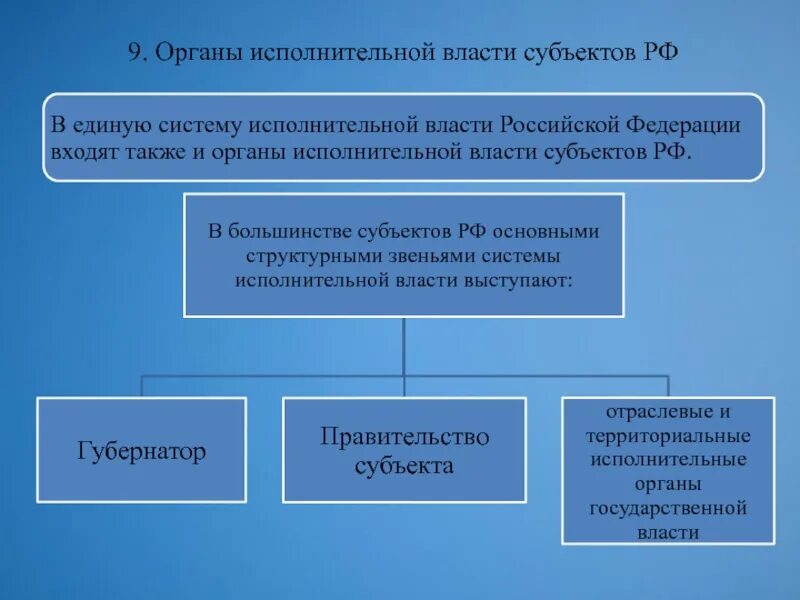 9. Органы исполнительной власти субъектов РФ

В единую систему исполнительной власти Российской Федерации входят также и органы исполнительной власти субъектов РФ.

В большинстве субъектов РФ основными структурными звеньями системы исполнительной власти выступают:

Губернатор

Правительство субъекта

отраслевые и территориальные исполнительные органы государственной власти